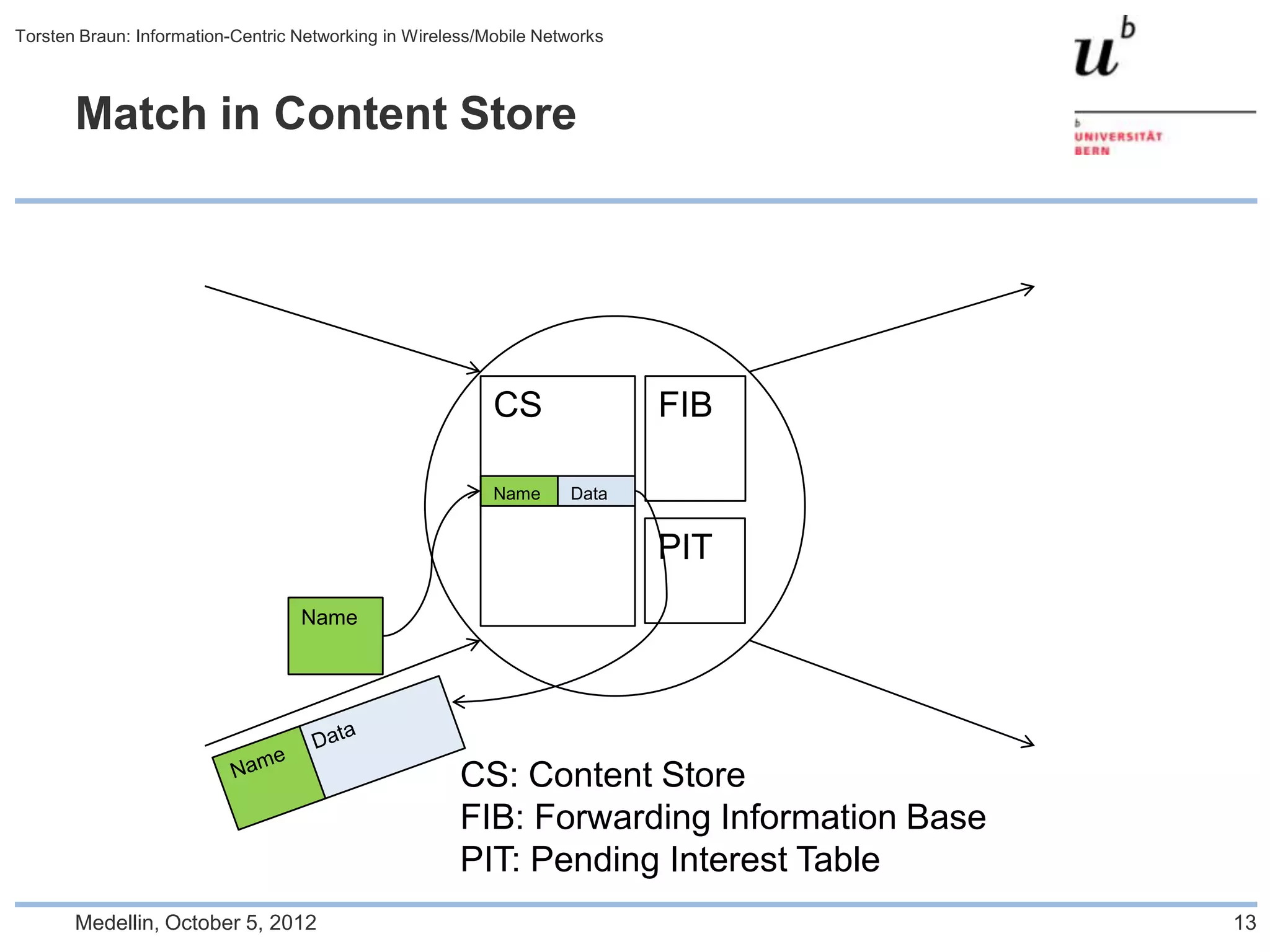 Torsten Braun: Information-Centric Networking in Wireless/Mobile Networks

$u^b$

b UNIVERSITÄT BERN

Match in Content Store

CS

FIB

Name

Data

PIT

Name

Name

Data

CS: Content Store
FIB: Forwarding Information Base
PIT: Pending Interest Table

Medellin, October 5, 2012

13